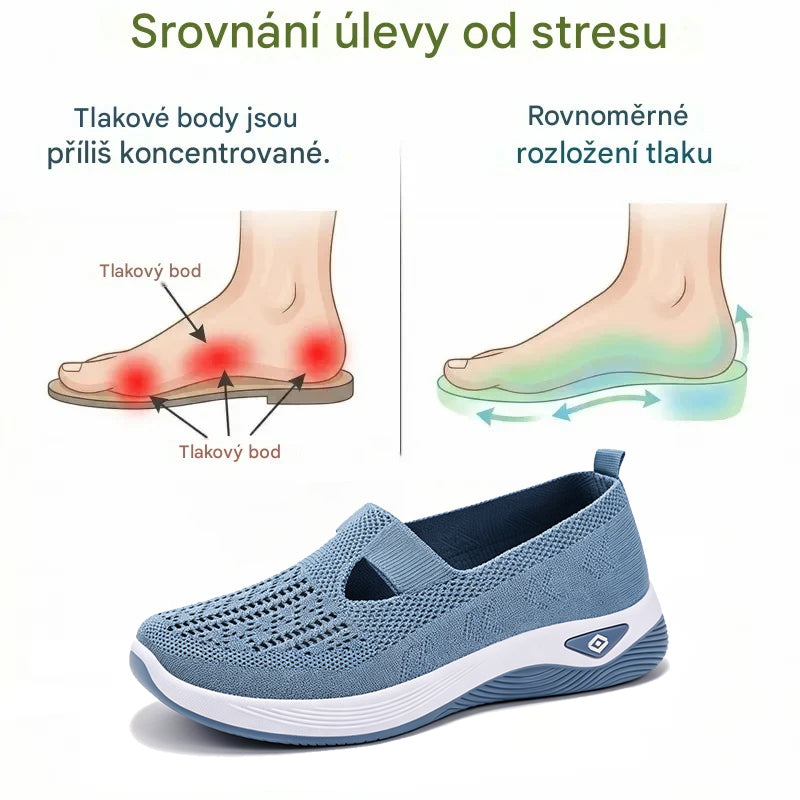 Srovnání úlevy od stresu

Tlakové body jsou příliš koncentrované.

Tlakový bod

Tlakový bod

Rovnoměrné rozložení tlaku